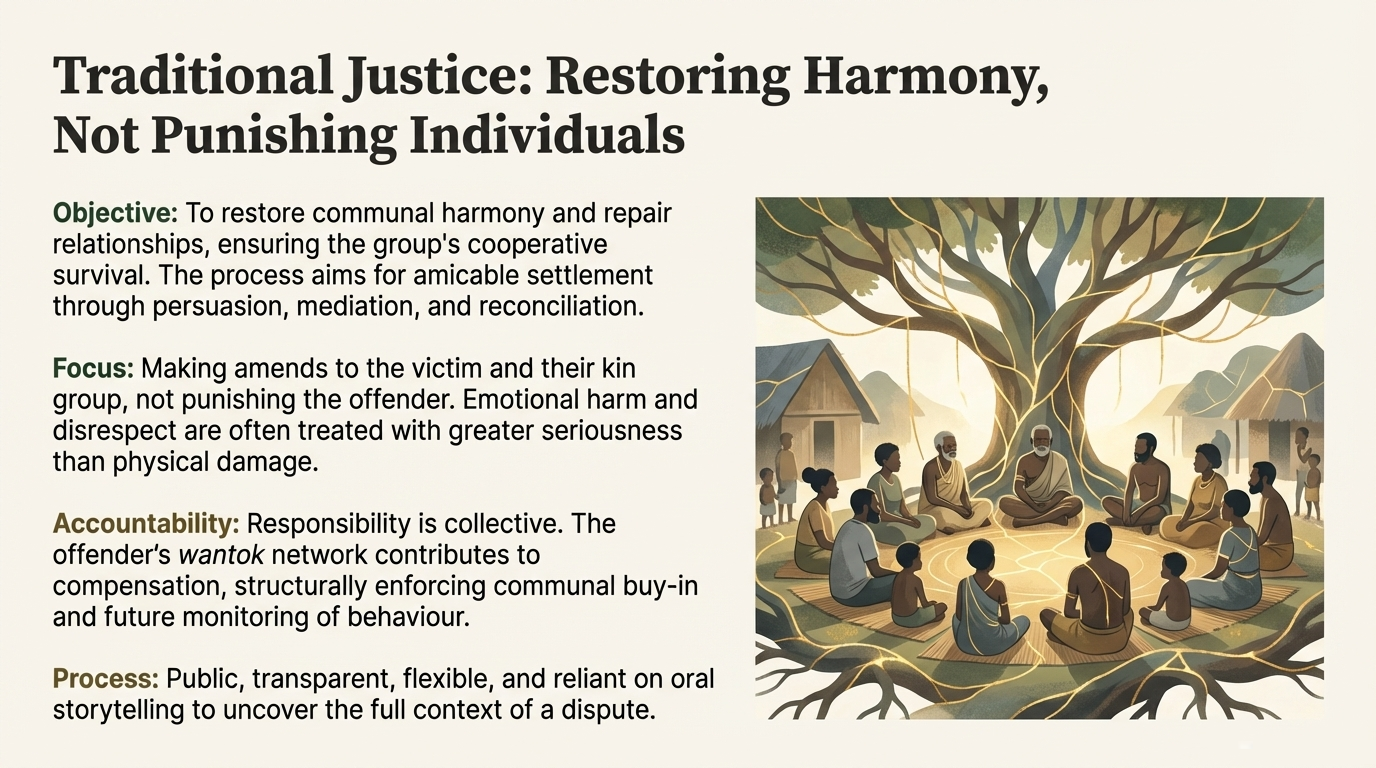 Traditional Justice: Restoring Harmony, Not Punishing Individuals

Objective: To restore communal harmony and repair relationships, ensuring the group's cooperative survival. The process aims for amicable settlement through persuasion, mediation, and reconciliation.

Focus: Making amends to the victim and their kin group, not punishing the offender. Emotional harm and disrespect are often treated with greater seriousness than physical damage.

Accountability: Responsibility is collective. The offender's wantok network contributes to compensation, structurally enforcing communal buy-in and future monitoring of behaviour.

Process: Public, transparent, flexible, and reliant on oral storytelling to uncover the full context of a dispute.